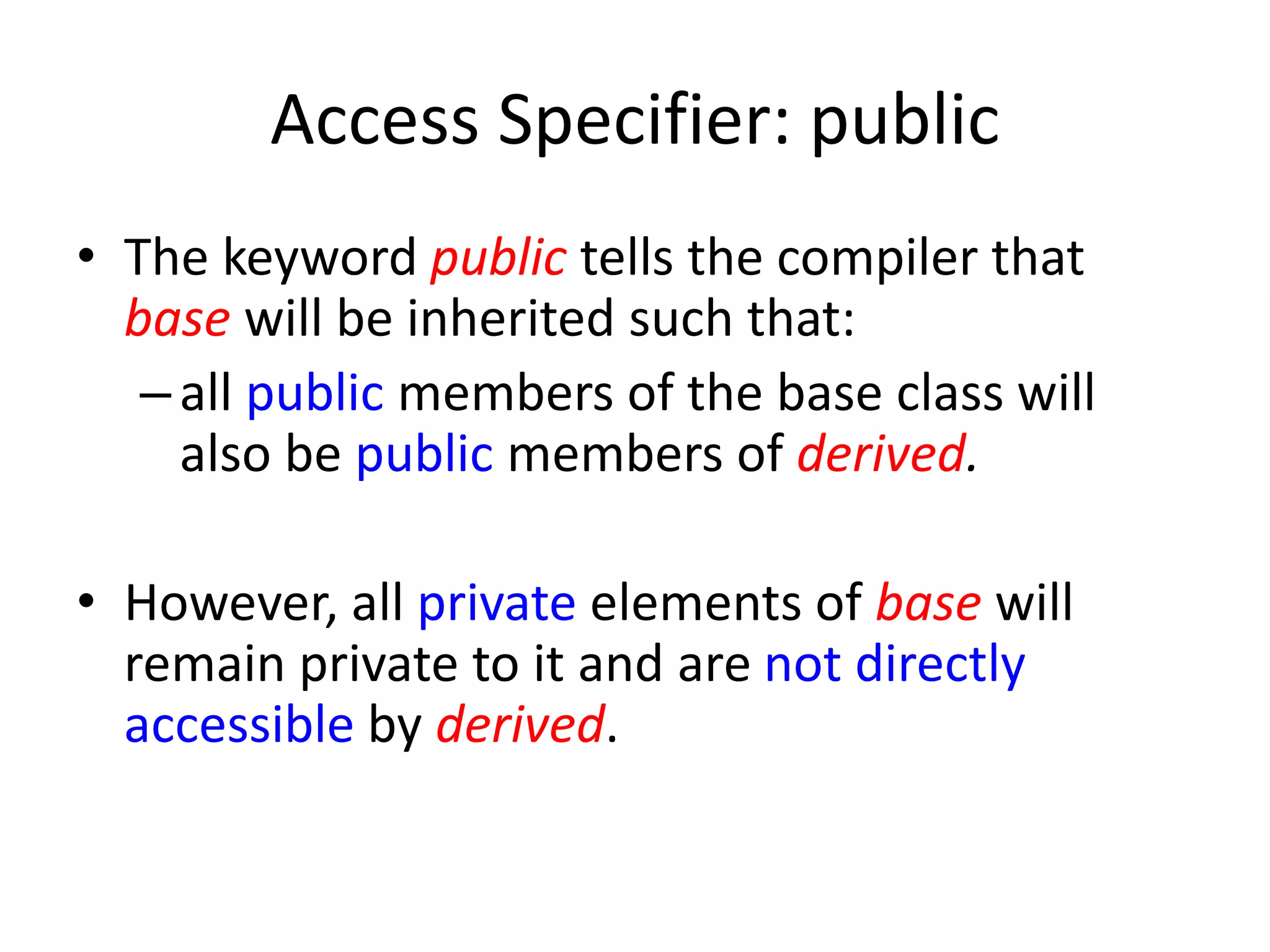 Access Specifier: public

• The keyword public tells the compiler that base will be inherited such that:

– all public members of the base class will also be public members of derived.

• However, all private elements of base will remain private to it and are not directly accessible by derived.